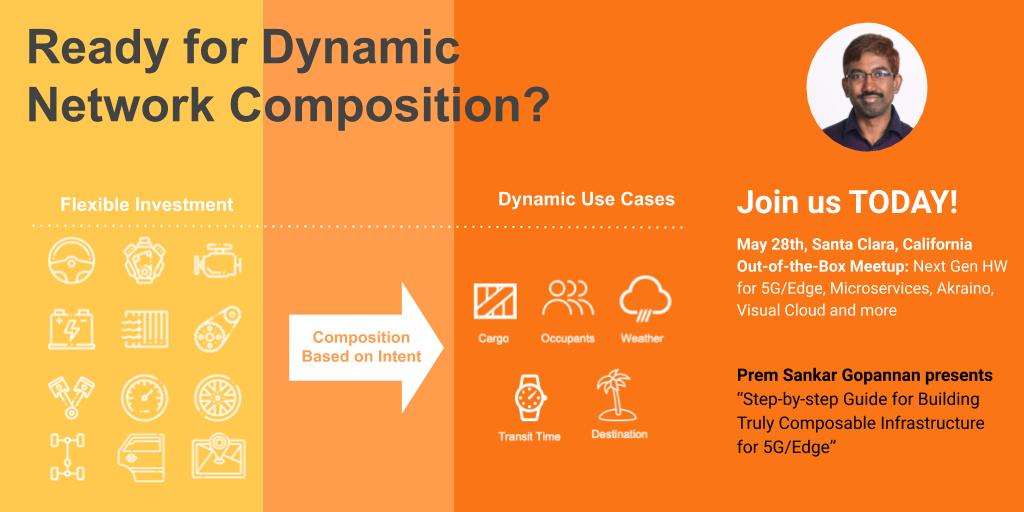 Ready for Dynamic Network Composition?

Flexible Investment

Composition Based on Intent

Dynamic Use Cases

Cargo

Occupants

Weather

Transit Time

Destination

Join us TODAY!

May 28th, Santa Clara, California
Out-of-the-Box Meetup: Next Gen HW for 5G/Edge, Microservices, Akraino, Visual Cloud and more

Prem Sankar Gopannan presents
"Step-by-step Guide for Building Truly Composable Infrastructure for 5G/Edge"